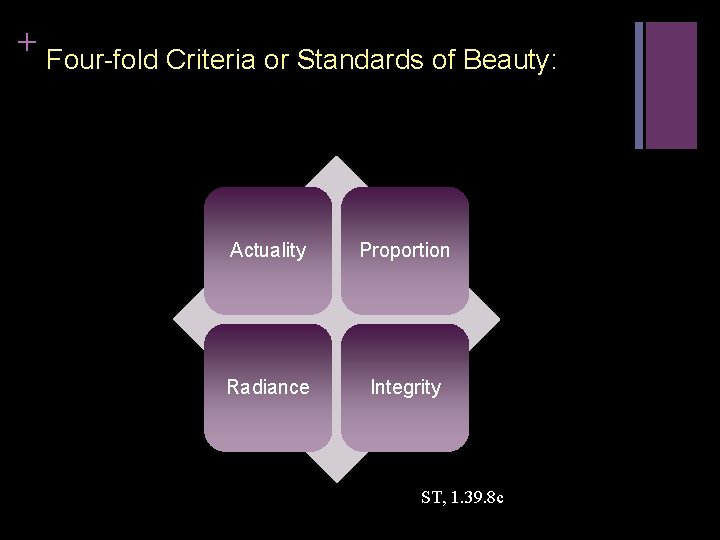 +
Four-fold Criteria or Standards of Beauty:

Actuality

Proportion

Radiance

Integrity

ST, 1.39.8c